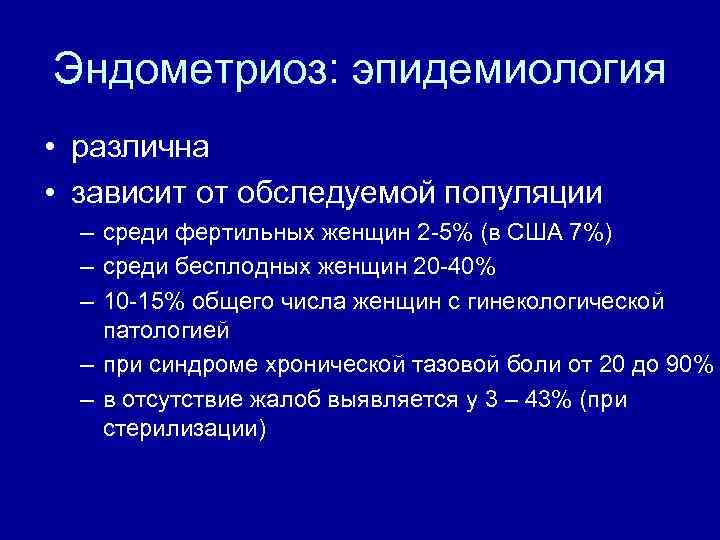 Эндометриоз: эпидемиология

• различна
• зависит от обследуемой популяции
– среди фертильных женщин 2-5% (в США 7%)
– среди бесплодных женщин 20-40%
– 10-15% общего числа женщин с гинекологической патологией
– при синдроме хронической тазовой боли от 20 до 90%
– в отсутствие жалоб выявляется у 3 – 43% (при стерилизации)